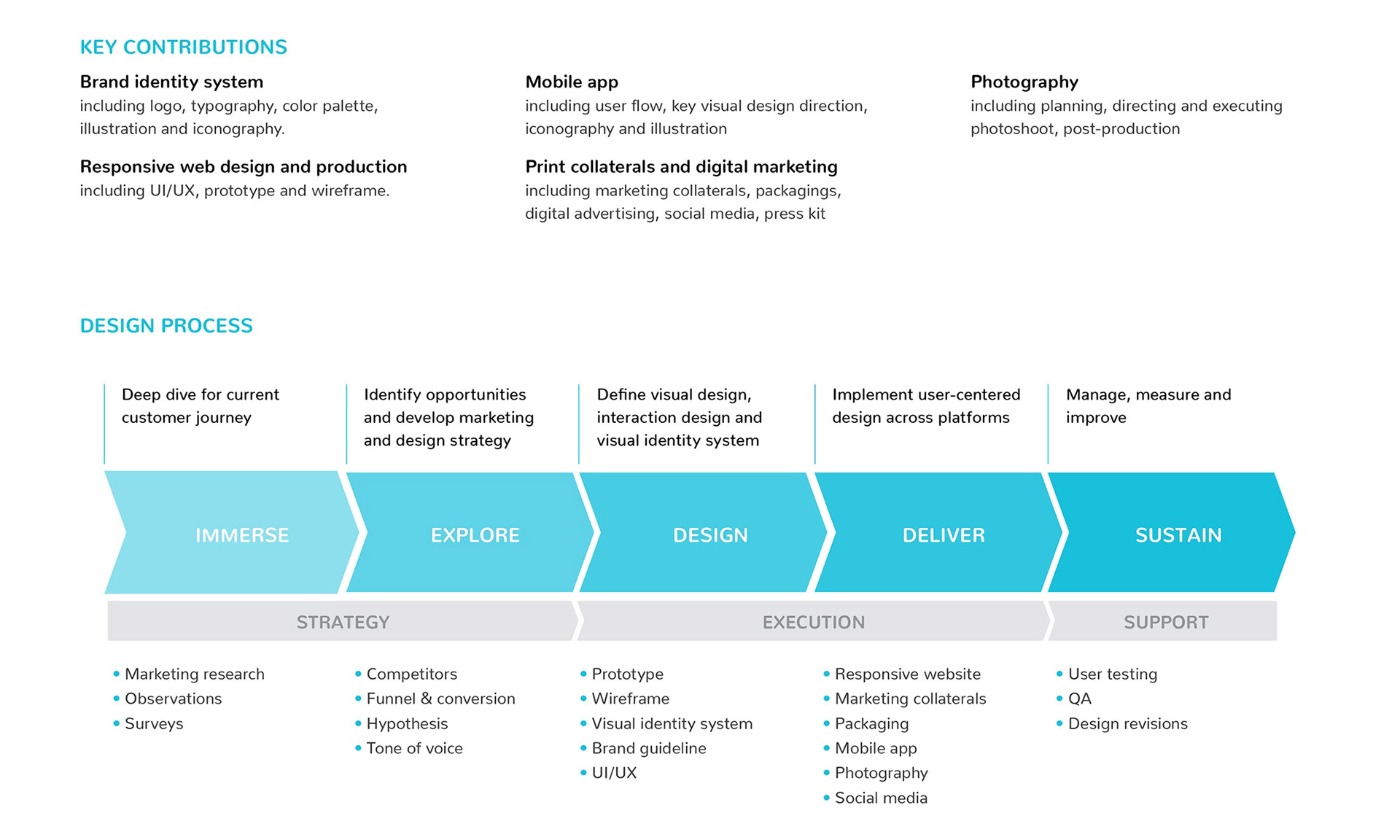 KEY CONTRIBUTIONS

Brand identity system
including logo, typography, color palette, illustration and iconography.

Responsive web design and production
including UI/UX, prototype and wireframe.

Mobile app
including user flow, key visual design direction, iconography and illustration

Print collaterals and digital marketing
including marketing collaterals, packagings, digital advertising, social media, press kit

Photography
including planning, directing and executing photoshoot, post-production

DESIGN PROCESS

Deep dive for current customer journey

Identify opportunities and develop marketing and design strategy

Define visual design, interaction design and visual identity system

Implement user-centered design across platforms

Manage, measure and improve

IMMERSE

EXPLORE

DESIGN

DELIVER

SUSTAIN

STRATEGY

EXECUTION

SUPPORT

• Marketing research
• Observations
• Surveys

• Competitors
• Funnel & conversion
• Hypothesis
• Tone of voice

• Prototype
• Wireframe
• Visual identity system
• Brand guideline
• UI/UX

• Responsive website
• Marketing collaterals
• Packaging
• Mobile app
• Photography
• Social media

• User testing
• QA
• Design revisions